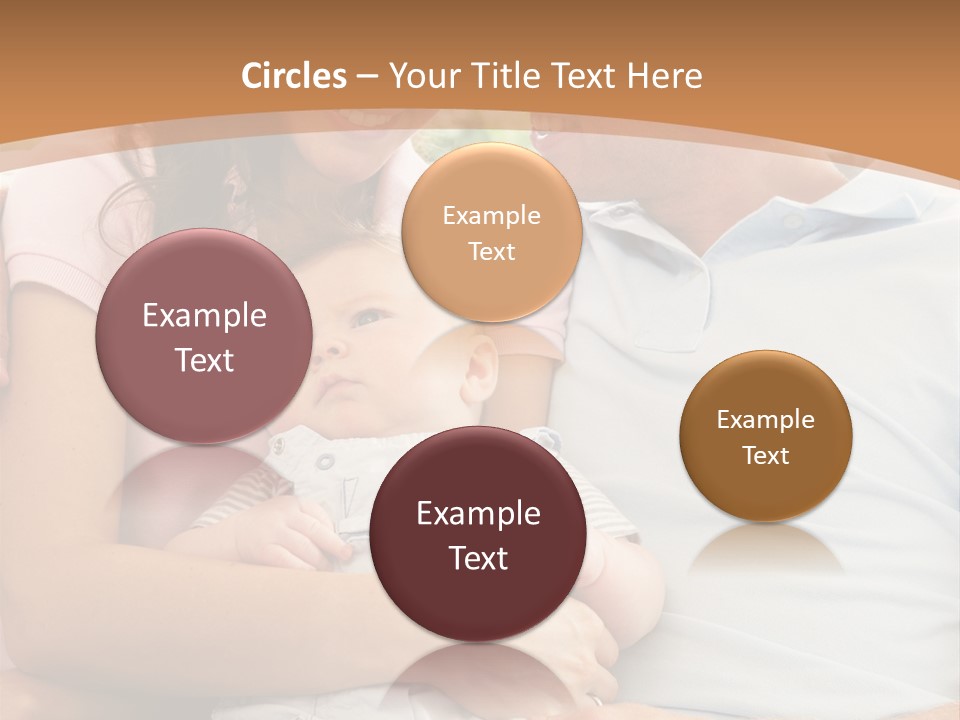 Circles – Your Title Text Here

Example Text

Example Text

Example Text

Example Text